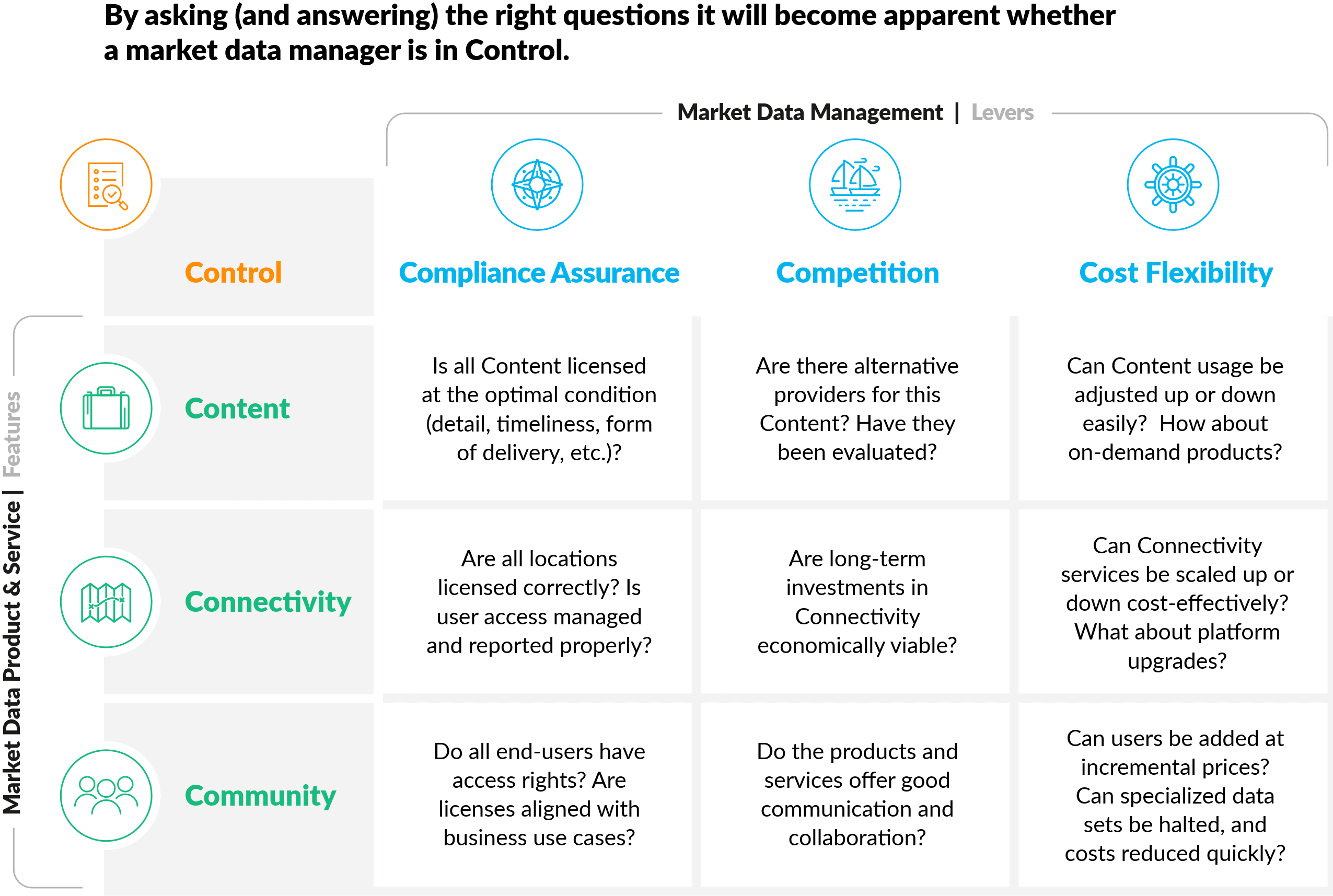 By asking (and answering) the right questions it will become apparent whether a market data manager is in Control.

Market Data Management | Levers

Market Data Product & Service | Features

| Control | Compliance Assurance | Competition | Cost Flexibility |
|---|---|---|---|
| Content | Is all Content licensed at the optimal condition (detail, timeliness, form of delivery, etc.)? | Are there alternative providers for this Content? Have they been evaluated? | Can Content usage be adjusted up or down easily? How about on-demand products? |
| Connectivity | Are all locations licensed correctly? Is user access managed and reported properly? | Are long-term investments in Connectivity economically viable? | Can Connectivity services be scaled up or down cost-effectively? What about platform upgrades? |
| Community | Do all end-users have access rights? Are licenses aligned with business use cases? | Do the products and services offer good communication and collaboration? | Can users be added at incremental prices? Can specialized data sets be halted, and costs reduced quickly? |